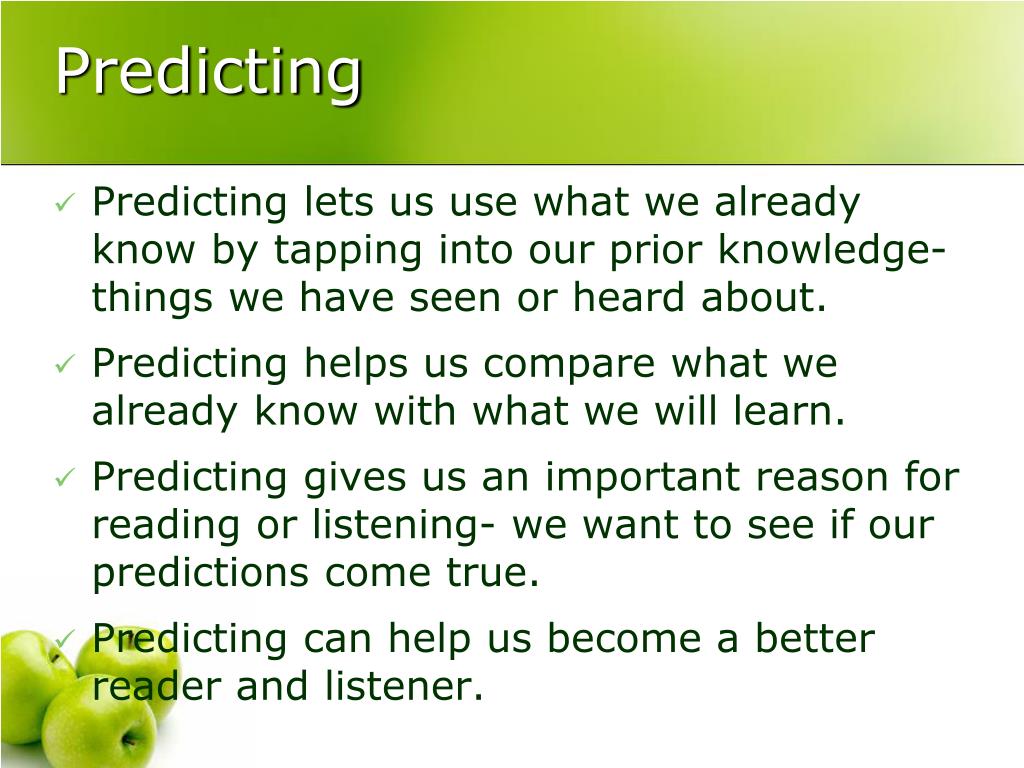 Predicting

✓ Predicting lets us use what we already know by tapping into our prior knowledge- things we have seen or heard about.

✓ Predicting helps us compare what we already know with what we will learn.

✓ Predicting gives us an important reason for reading or listening- we want to see if our predictions come true.

✓ Predicting can help us become a better reader and listener.